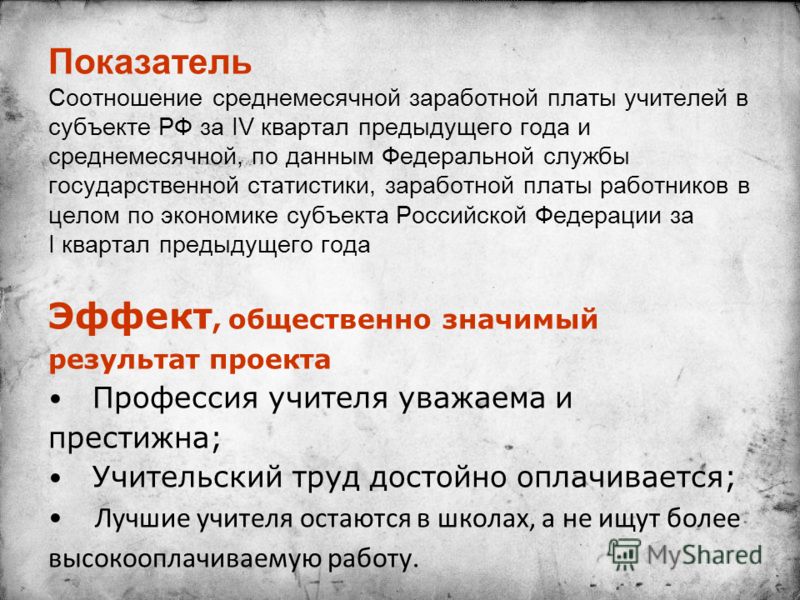 Показатель
Соотношение среднемесячной заработной платы учителей в субъекте РФ за IV квартал предыдущего года и среднемесячной, по данным Федеральной службы государственной статистики, заработной платы работников в целом по экономике субъекта Российской Федерации за I квартал предыдущего года

Эффект, общественно значимый результат проекта
• Профессия учителя уважаема и престижна;
• Учительский труд достойно оплачивается;
• Лучшие учителя остаются в школах, а не ищут более высокооплачиваемую работу.

MyShared